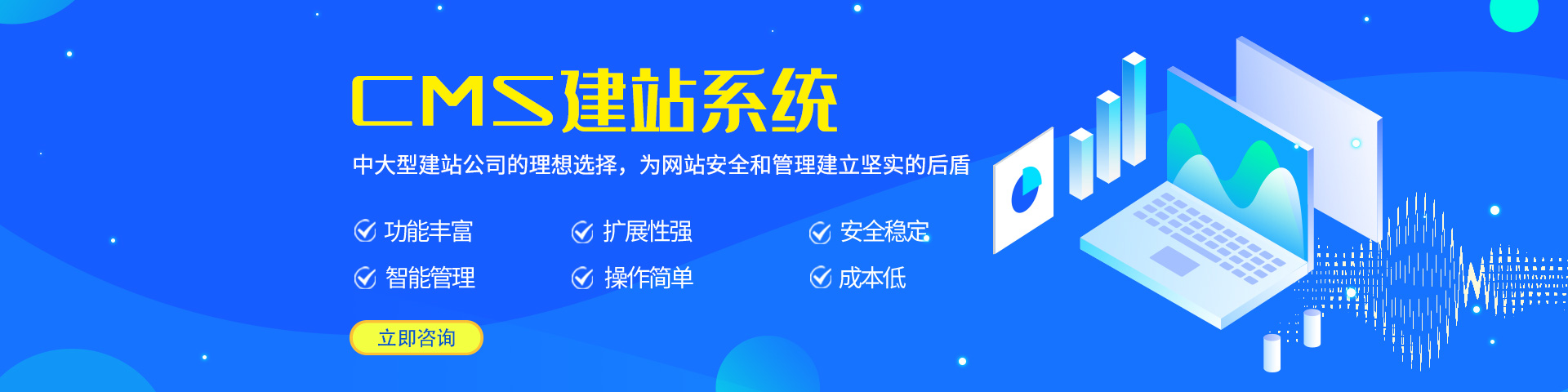 CMS建站系统

中大型建站公司的理想选择，为网站安全和管理建立坚实的后盾

功能丰富
扩展性强
安全稳定
智能管理
操作简单
成本低

立即咨询